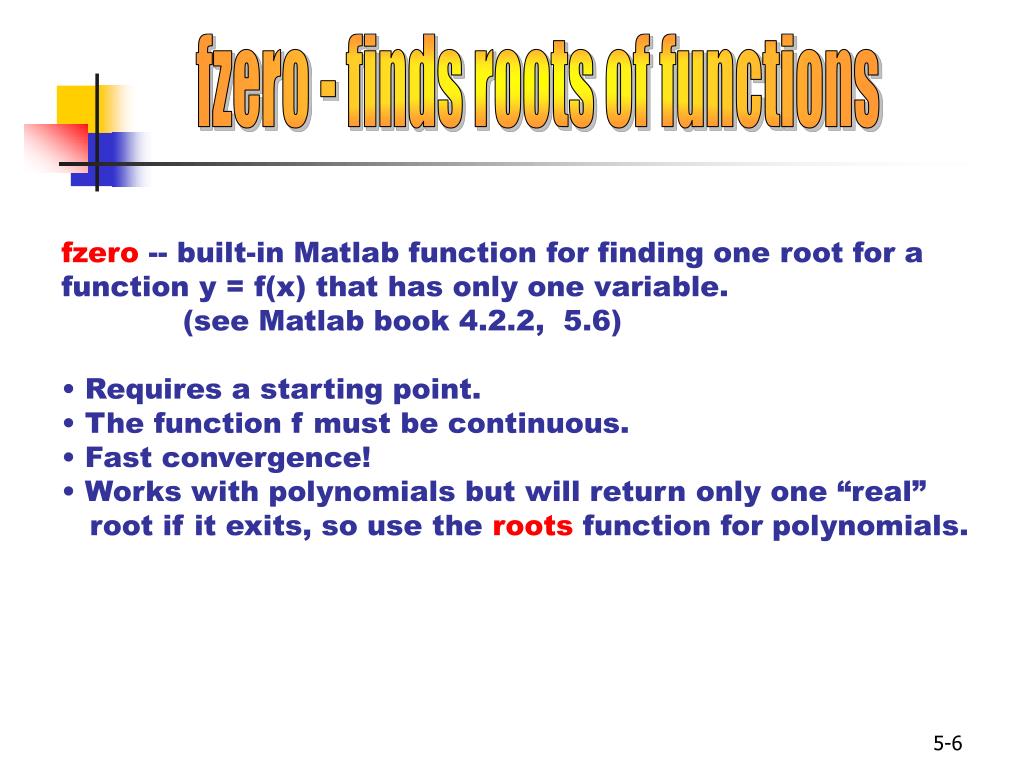 fzero - finds roots of functions

fzero -- built-in Matlab function for finding one root for a function y = f(x) that has only one variable.
(see Matlab book 4.2.2, 5.6)

• Requires a starting point.
• The function f must be continuous.
• Fast convergence!
• Works with polynomials but will return only one “real” root if it exits, so use the roots function for polynomials.

5-6